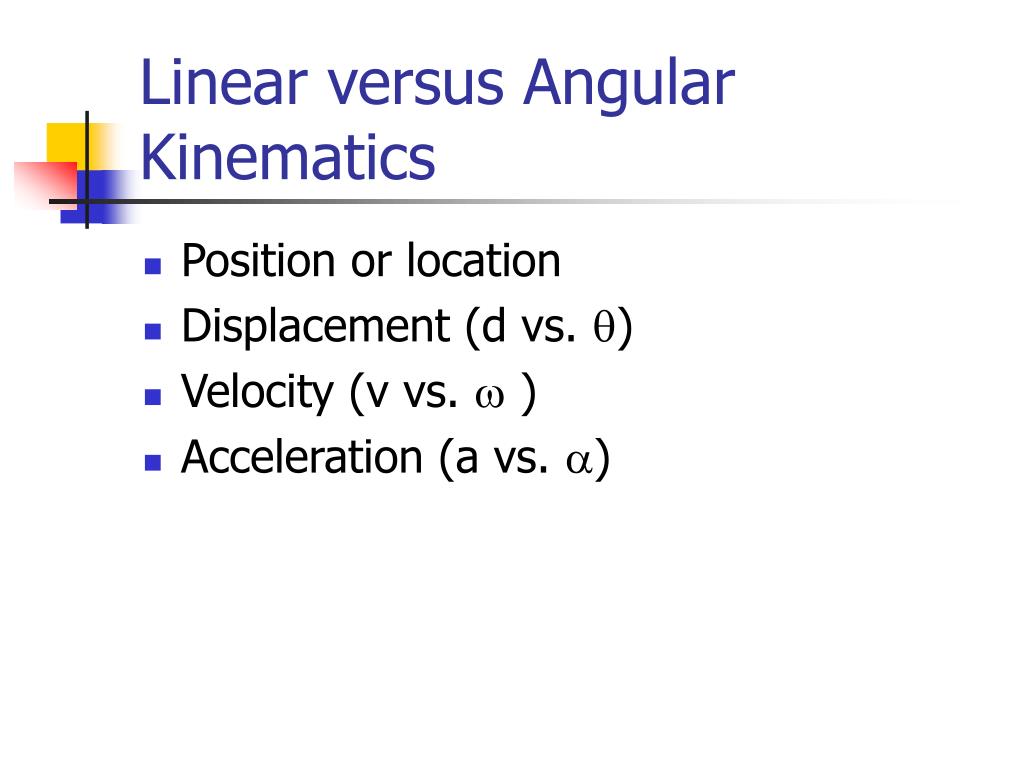 Linear versus Angular Kinematics

- Position or location
- Displacement (d vs. $\theta$)
- Velocity (v vs. $\omega$ )
- Acceleration (a vs. $\alpha$)